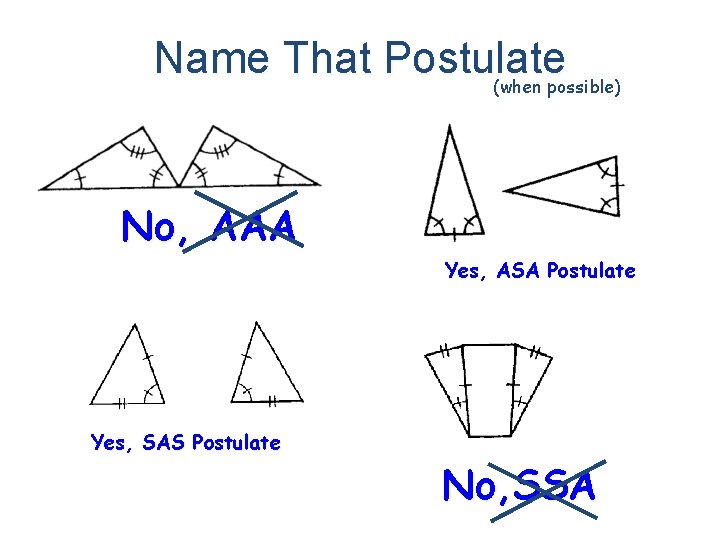 Name That Postulate
(when possible)

No, AAA

Yes, ASA Postulate

Yes, SAS Postulate

No, SSA